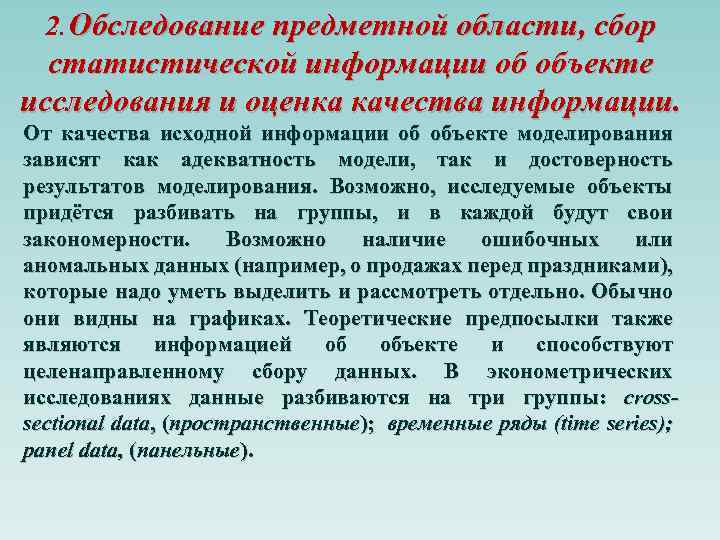 2.Обследование предметной области, сбор статистической информации об объекте исследования и оценка качества информации.

От качества исходной информации об объекте моделирования зависят как адекватность модели, так и достоверность результатов моделирования. Возможно, исследуемые объекты придётся разбивать на группы, и в каждой будут свои закономерности. Возможно наличие ошибочных или аномальных данных (например, о продажах перед праздниками), которые надо уметь выделить и рассмотреть отдельно. Обычно они видны на графиках. Теоретические предпосылки также являются информацией об объекте и способствуют целенаправленному сбору данных. В эконометрических исследованиях данные разбиваются на три группы: cross-sectional data, (пространственные); временные ряды (time series); panel data, (панельные).